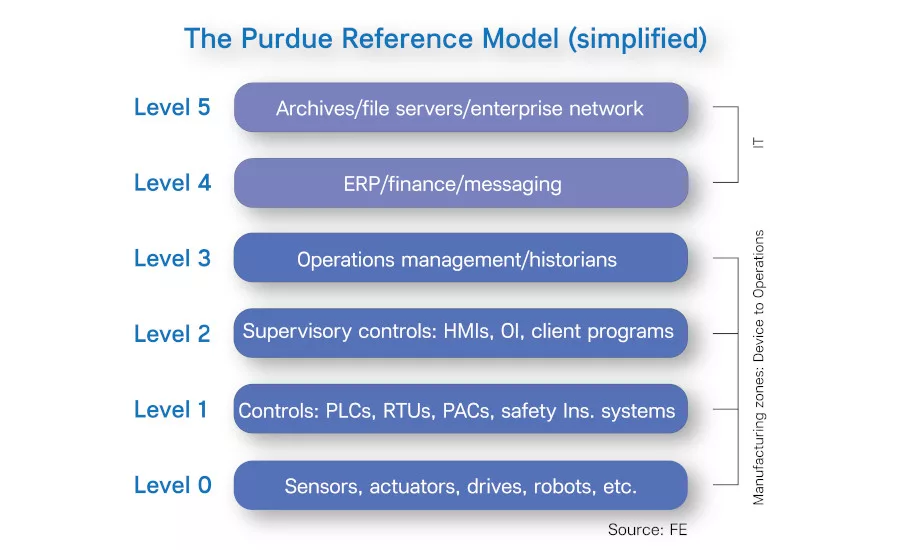 The Purdue Reference Model (simplified)

Level 5 Archives/file servers/enterprise network

Level 4 ERP/finance/messaging

IT

Level 3 Operations management/historians

Level 2 Supervisory controls: HMIs, OI, client programs

Level 1 Controls: PLCs, RTUs, PACs, safety Ins. systems

Level 0 Sensors, actuators, drives, robots, etc.

Manufacturing zones: Device to Operations

Source: FE